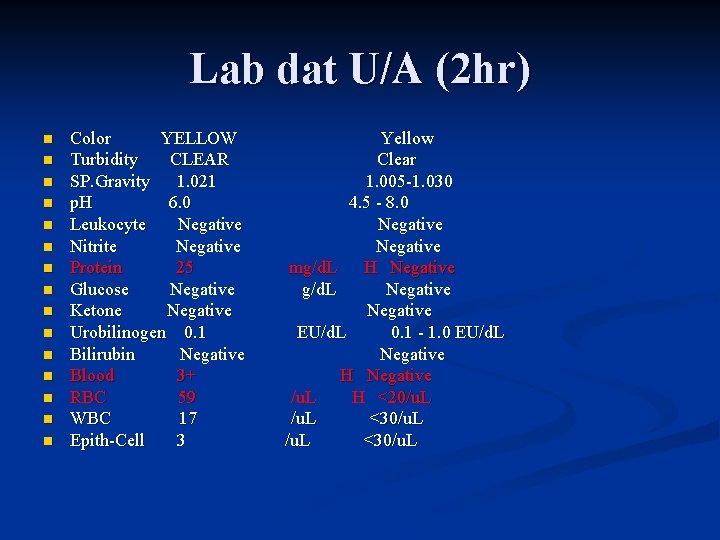 Lab dat U/A (2hr)

- Color YELLOW Yellow
- Turbidity CLEAR Clear
- SP.Gravity 1.021 1.005-1.030
- pH 6.0 4.5 - 8.0
- Leukocyte Negative Negative
- Nitrite Negative Negative
- Protein 25 mg/dL H Negative
- Glucose Negative g/dL Negative
- Ketone Negative Negative
- Urobilinogen 0.1 EU/dL 0.1 - 1.0 EU/dL
- Bilirubin Negative Negative
- Blood 3+ H Negative
- RBC 59 /uL H <20/uL
- WBC 17 /uL <30/uL
- Epith-Cell 3 /uL <30/uL